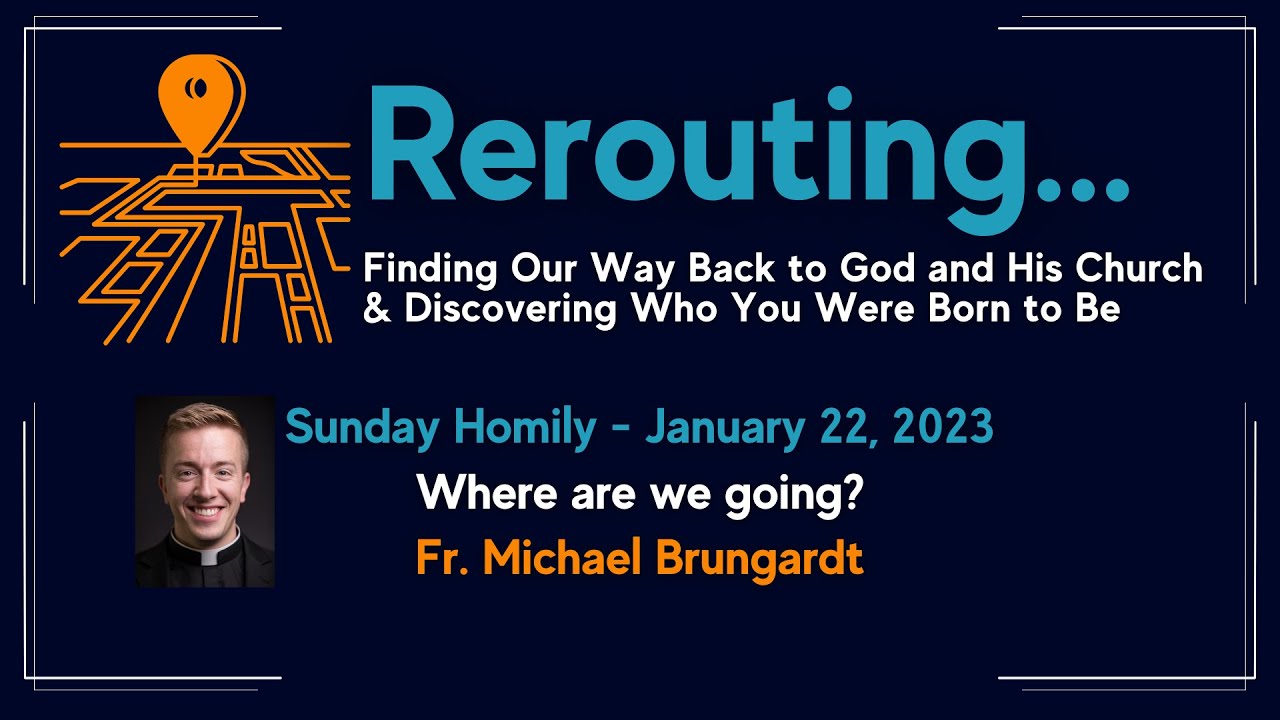 Rerouting...

Finding Our Way Back to God and His Church & Discovering Who You Were Born to Be

Sunday Homily - January 22, 2023

Where are we going?

Fr. Michael Brungardt